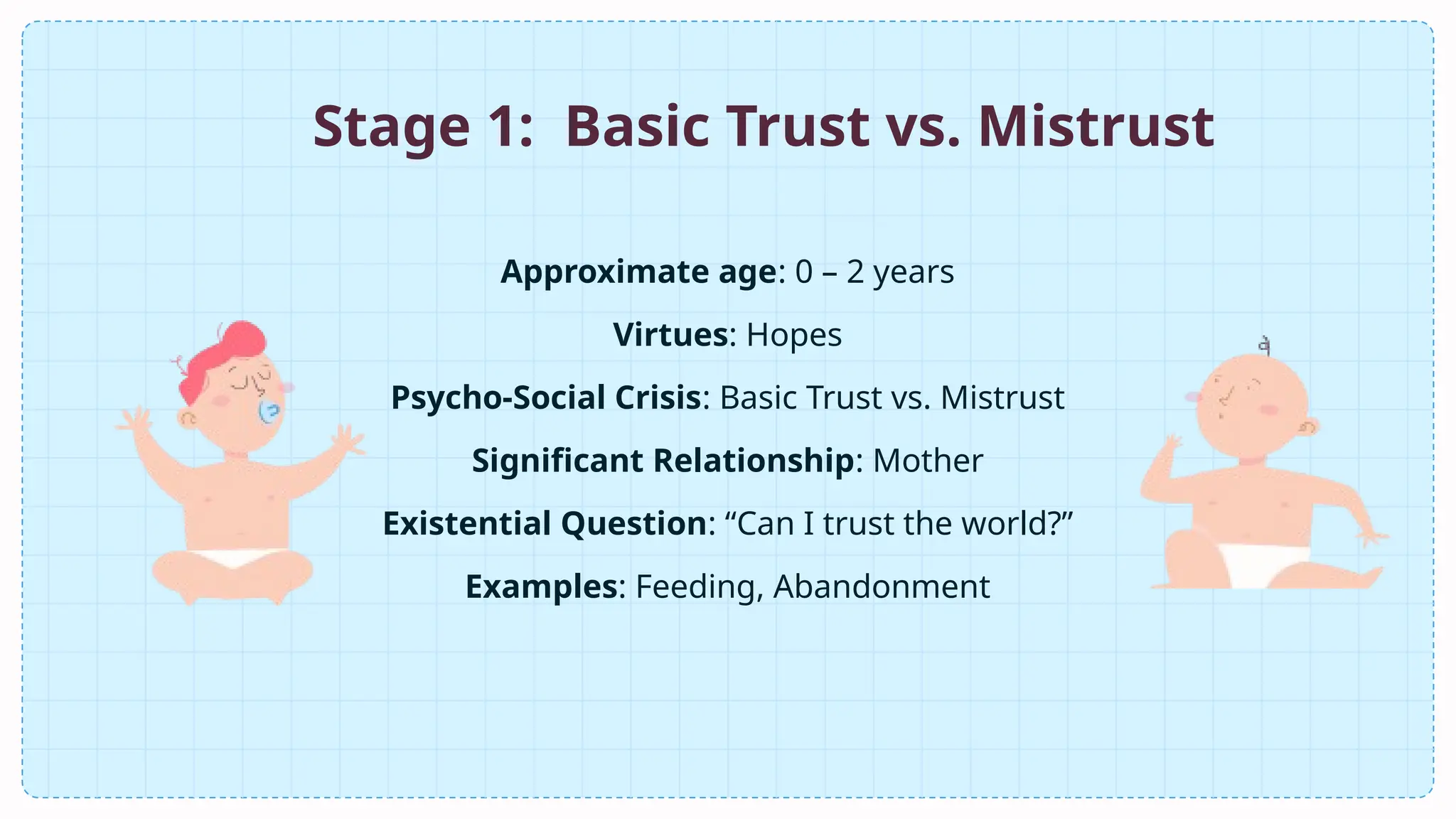 Stage 1:  Basic Trust vs. Mistrust

Approximate age: 0 – 2 years

Virtues: Hopes

Psycho-Social Crisis: Basic Trust vs. Mistrust

Significant Relationship: Mother

Existential Question: “Can I trust the world?”

Examples: Feeding, Abandonment